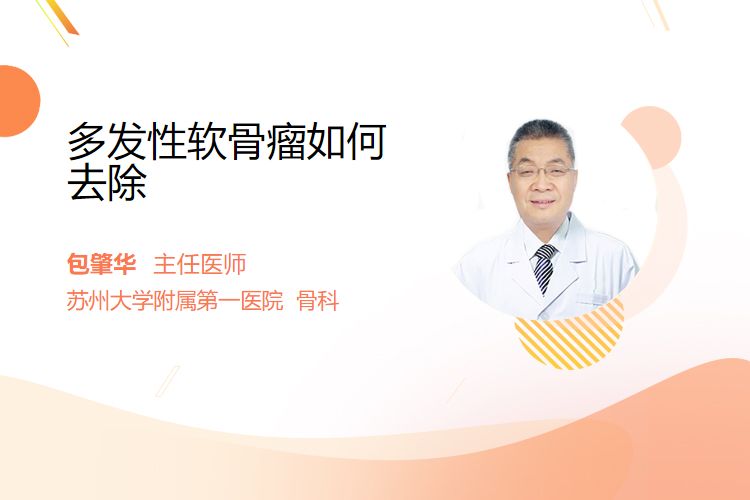 多发性软骨瘤如何去除

包肇华 主任医师
苏州大学附属第一医院 骨科